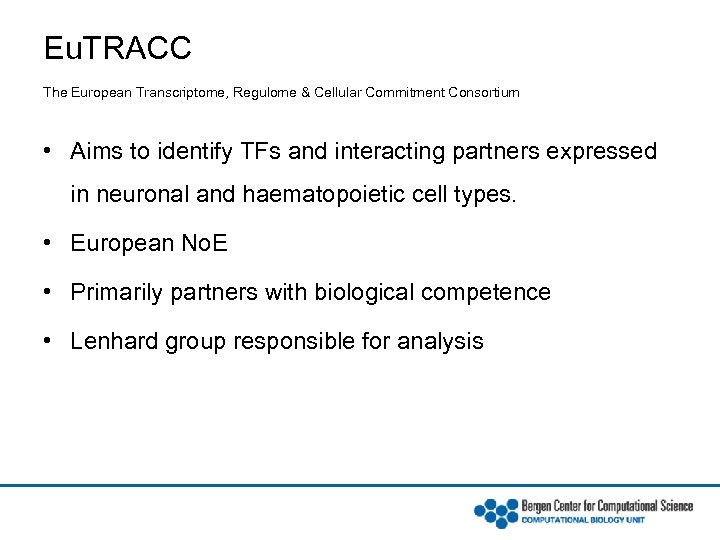 EuTRACC

The European Transcriptome, Regulome & Cellular Commitment Consortium

• Aims to identify TFs and interacting partners expressed in neuronal and haematopoietic cell types.

• European NoE

• Primarily partners with biological competence

• Lenhard group responsible for analysis

Bergen Center for Computational Science
COMPUTATIONAL BIOLOGY UNIT